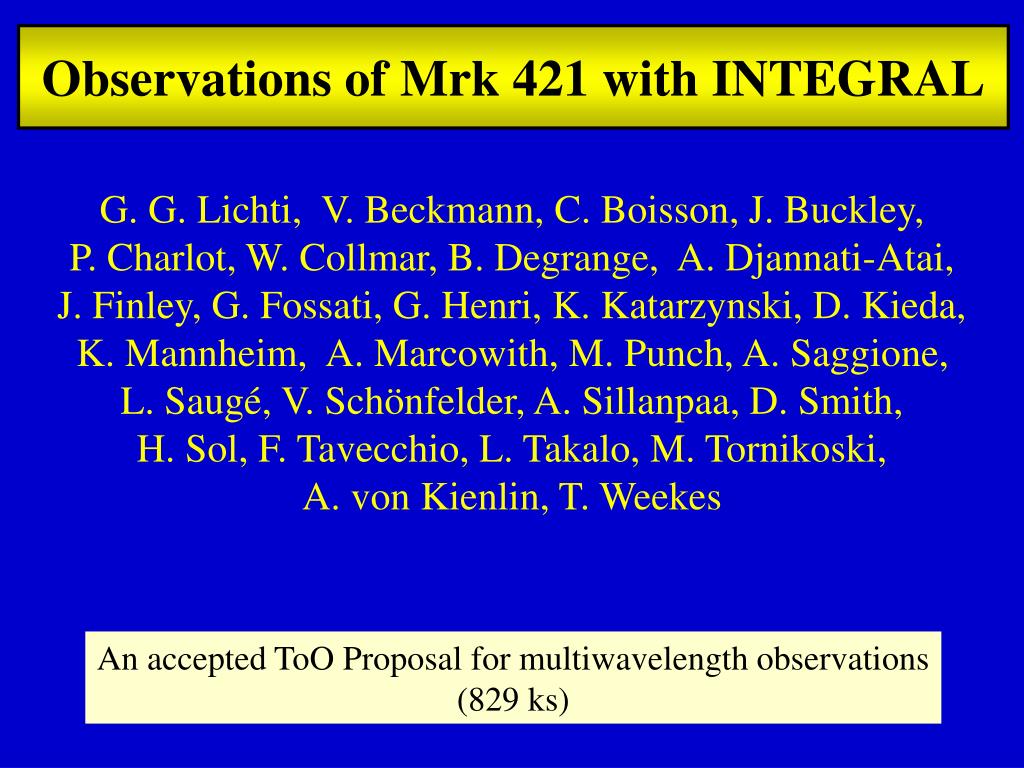 Observations of Mrk 421 with INTEGRAL

G. G. Lichti, V. Beckmann, C. Boisson, J. Buckley, P. Charlot, W. Collmar, B. Degrange, A. Djannati-Atai, J. Finley, G. Fossati, G. Henri, K. Katarzynski, D. Kieda, K. Mannheim, A. Marcowith, M. Punch, A. Saggione, L. Saugé, V. Schönfelder, A. Sillanpaa, D. Smith, H. Sol, F. Tavecchio, L. Takalo, M. Tornikoski, A. von Kienlin, T. Weekes

An accepted ToO Proposal for multiwavelength observations (829 ks)